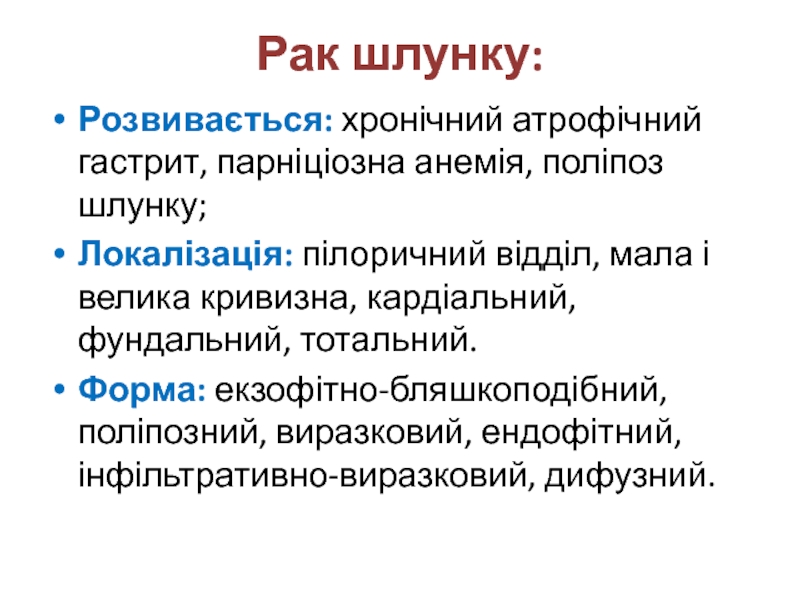 Рак шлунку:

• Розвивається: хронічний атрофічний гастрит, парніціозна анемія, поліпоз шлунку;

• Локалізація: пілоричний відділ, мала і велика кривизна, кардіальний, фундальний, тотальний.

• Форма: екзофітно-бляшкоподібний, поліпозний, виразковий, ендофітний, інфільтративно-виразковий, дифузний.